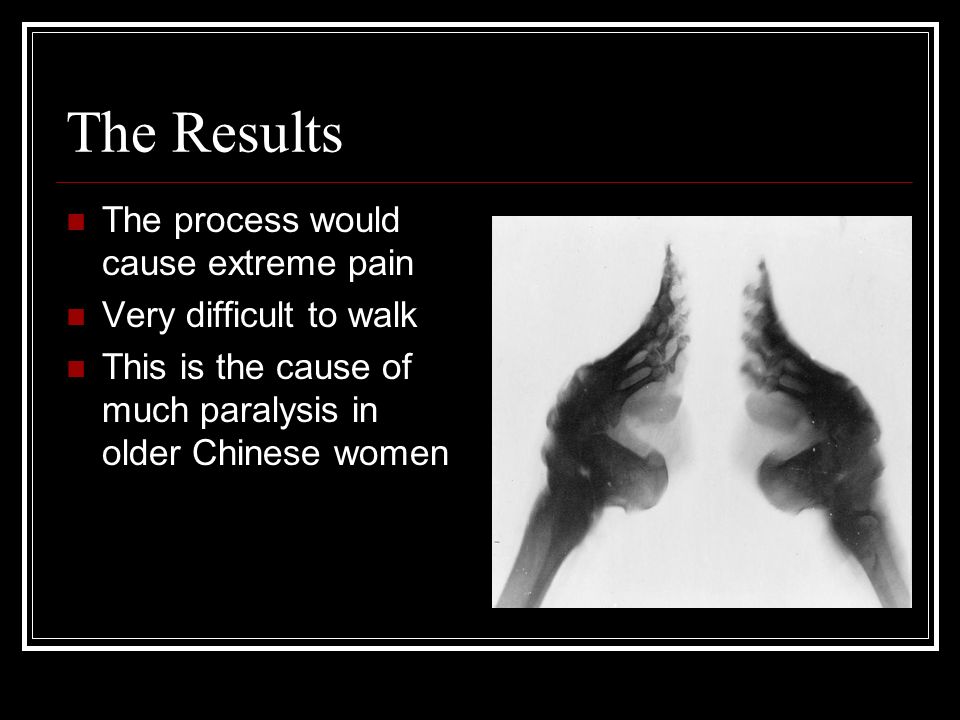 The Results

- The process would cause extreme pain
- Very difficult to walk
- This is the cause of much paralysis in older Chinese women